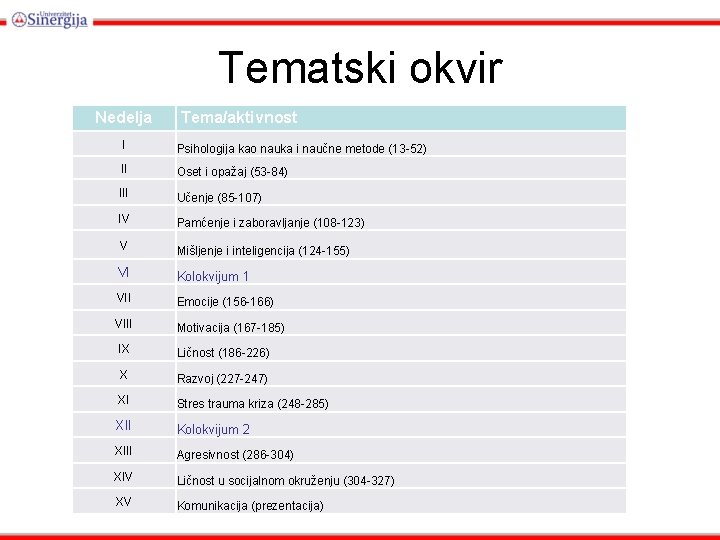 Univerzitet Sinergija

Tematski okvir

| Nedelja | Tema/aktivnost |
|---|---|
| I | Psihologija kao nauka i naučne metode (13-52) |
| II | Oset i opažaj (53-84) |
| III | Učenje (85-107) |
| IV | Pamćenje i zaboravljanje (108-123) |
| V | Mišljenje i inteligencija (124-155) |
| VI | Kolokvijum 1 |
| VII | Emocije (156-166) |
| VIII | Motivacija (167-185) |
| IX | Ličnost (186-226) |
| X | Razvoj (227-247) |
| XI | Stres trauma kriza (248-285) |
| XII | Kolokvijum 2 |
| XIII | Agresivnost (286-304) |
| XIV | Ličnost u socijalnom okruženju (304-327) |
| XV | Komunikacija (prezentacija) |